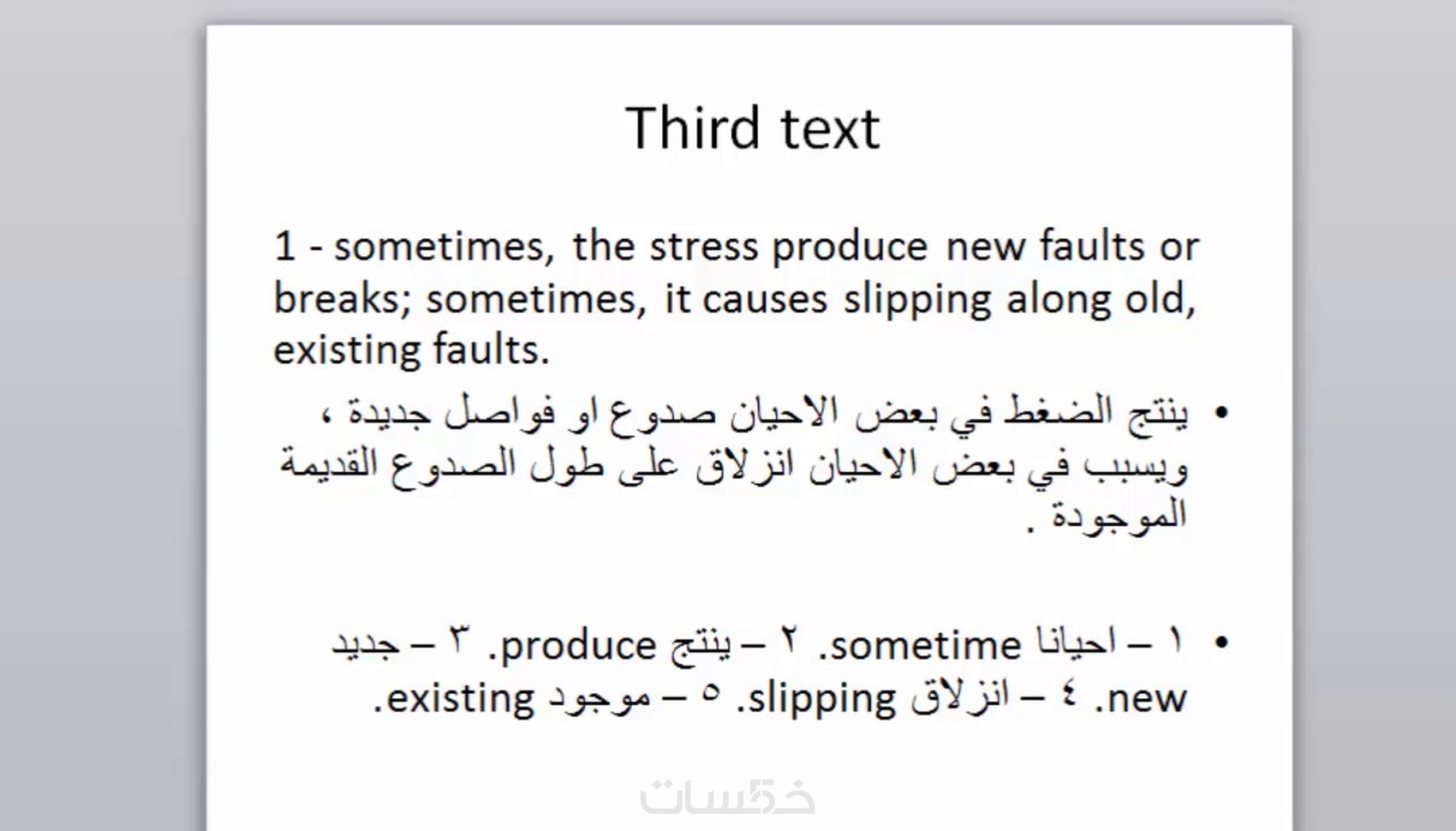 Third text

1 - sometimes, the stress produce new faults or breaks; sometimes, it causes slipping along old, existing faults.

• ينتج الضغط في بعض الاحيان صدوع او فواصل جديدة ، ويسبب في بعض الاحيان انزلاق على طول الصدوع القديمة الموجودة .

• ١ – احيانا sometime. ٢ – ينتج produce. ٣ – جديد new. ٤ – انزلاق slipping. ٥ – موجود existing.

خمسات